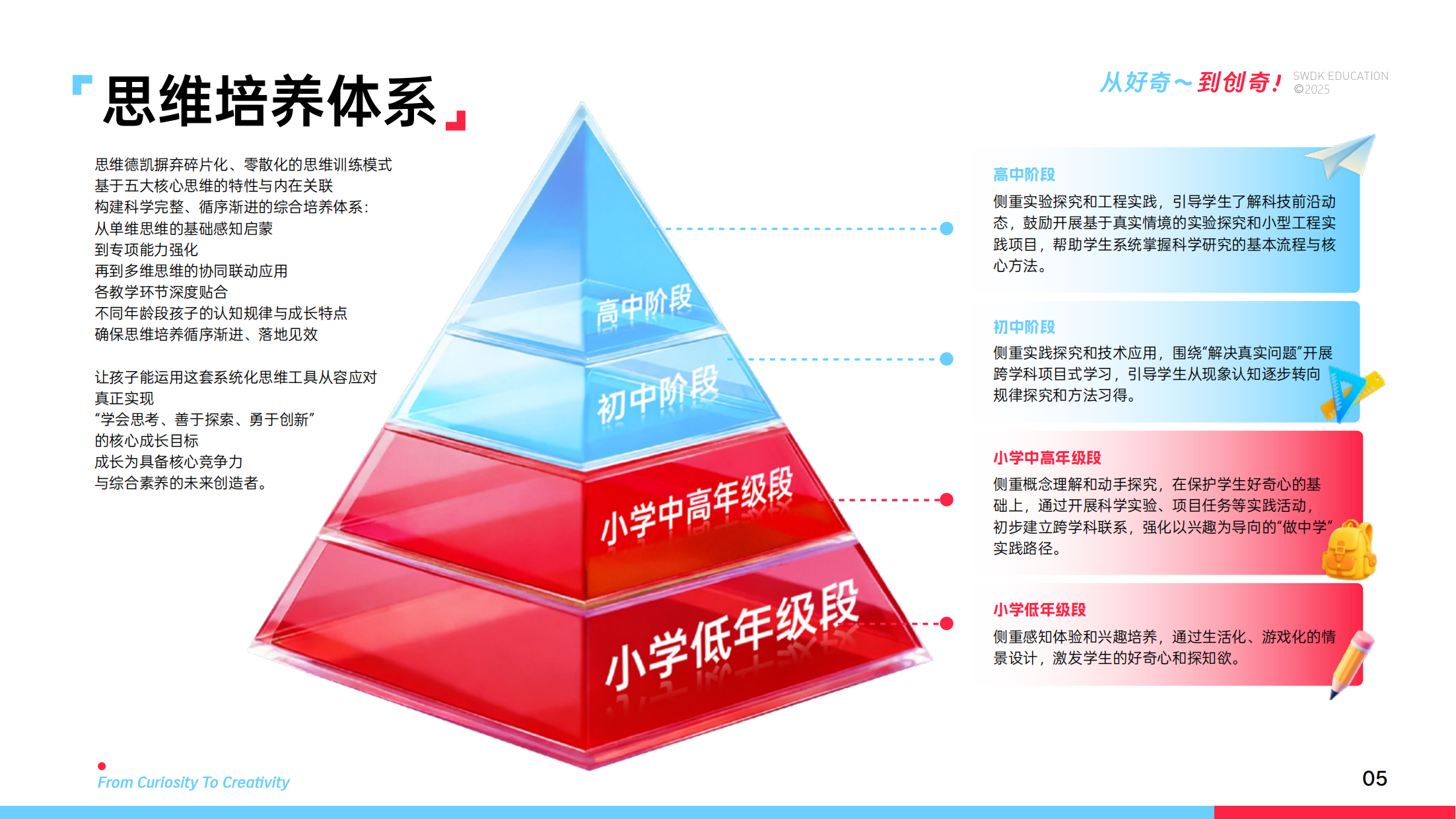 思维培养体系

从好奇～到创奇！ SWDK EDUCATION ©2025

思维德凯摒弃碎片化、零散化的思维训练模式
基于五大核心思维的特性与内在关联
构建科学完整、循序渐进的综合培养体系：
从单维思维的基础感知启蒙
到专项能力强化
再到多维思维的协同联动应用
各教学环节深度贴合
不同年龄段孩子的认知规律与成长特点
确保思维培养循序渐进、落地见效

让孩子能运用这套系统化思维工具从容应对
真正实现
“学会思考、善于探索、勇于创新”
的核心成长目标
成长为具备核心竞争力
与综合素养的未来创造者。

高中阶段
初中阶段
小学中高年级段
小学低年级段

高中阶段
侧重实验探究和工程实践，引导学生了解科技前沿动态，鼓励开展基于真实情境的实验探究和小型工程实践项目，帮助学生系统掌握科学研究的基本流程与核心方法。

初中阶段
侧重实践探究和技术应用，围绕“解决真实问题”开展跨学科项目式学习，引导学生从现象认知逐步转向规律探究和方法习得。

小学中高年级段
侧重概念理解和动手探究，在保护学生好奇心的基础上，通过开展科学实验、项目任务等实践活动，初步建立跨学科联系，强化以兴趣为导向的“做中学”实践路径。

小学低年级段
侧重感知体验和兴趣培养，通过生活化、游戏化的情景设计，激发学生的好奇心和探知欲。

From Curiosity To Creativity

05